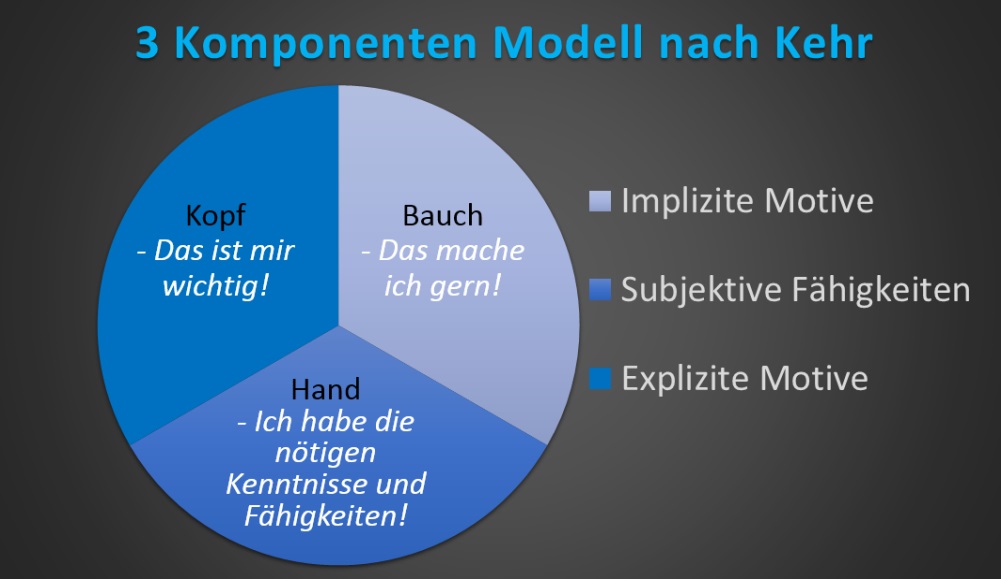 3 Komponenten Modell nach Kehr

Kopf
- Das ist mir wichtig!

Bauch
- Das mache ich gern!

Hand
- Ich habe die nötigen Kenntnisse und Fähigkeiten!

Implizite Motive

Subjektive Fähigkeiten

Explizite Motive